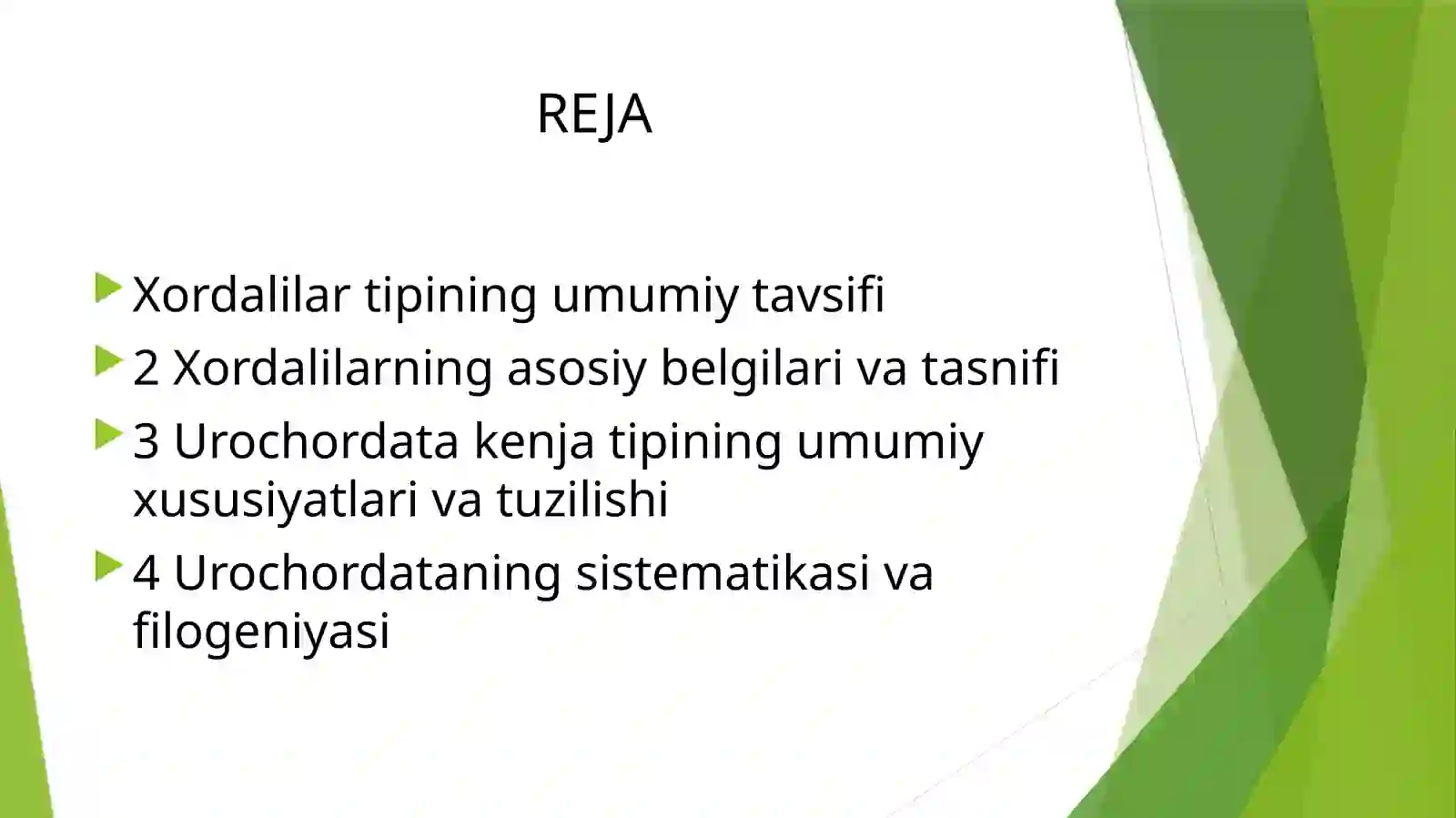 REJA

Xordalilar tipining umumiy tavsifi

2 Xordalilarning asosiy belgilari va tasnifi

3 Urochordata kenja tipining umumiy xususiyatlari va tuzilishi

4 Urochordataning sistematikasi va filogeniyasi